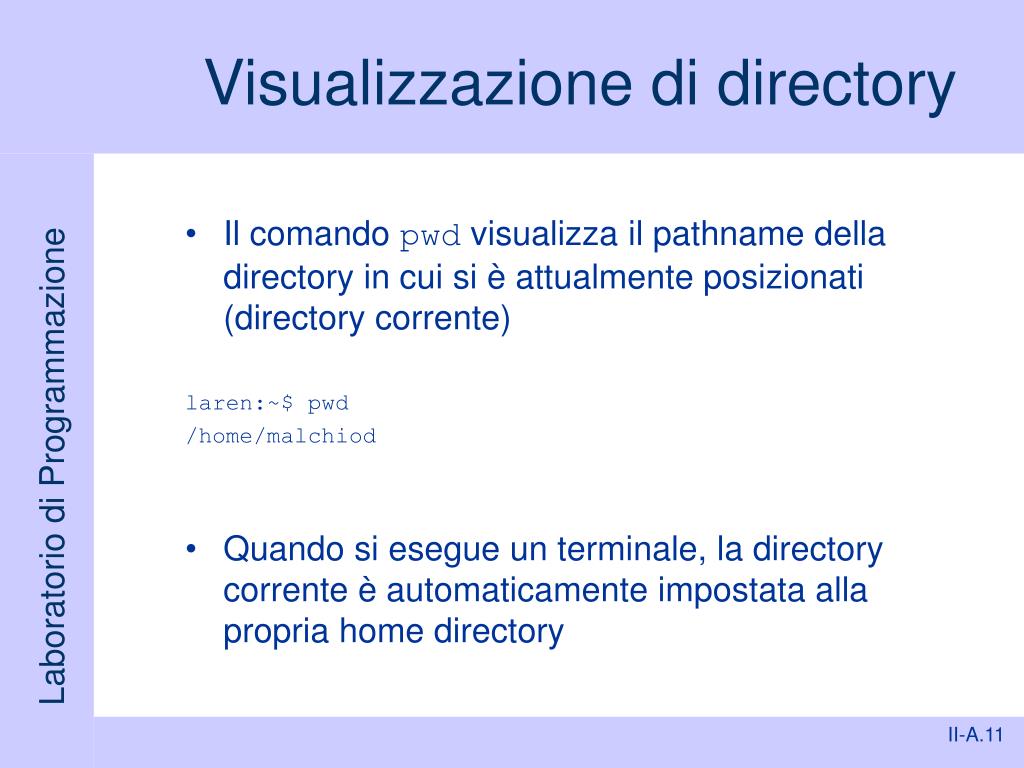 Visualizzazione di directory

Laboratorio di Programmazione

• Il comando pwd visualizza il pathname della directory in cui si è attualmente posizionati (directory corrente)

laren:~$ pwd
/home/malchiod

• Quando si esegue un terminale, la directory corrente è automaticamente impostata alla propria home directory

II-A.11